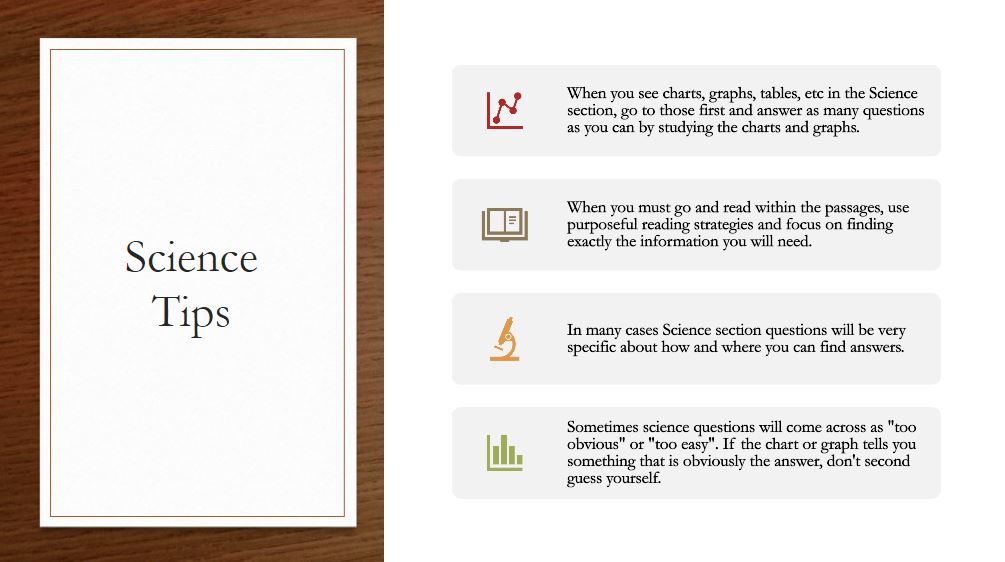 Science Tips

When you see charts, graphs, tables, etc in the Science section, go to those first and answer as many questions as you can by studying the charts and graphs.

When you must go and read within the passages, use purposeful reading strategies and focus on finding exactly the information you will need.

In many cases Science section questions will be very specific about how and where you can find answers.

Sometimes science questions will come across as "too obvious" or "too easy". If the chart or graph tells you something that is obviously the answer, don't second guess yourself.